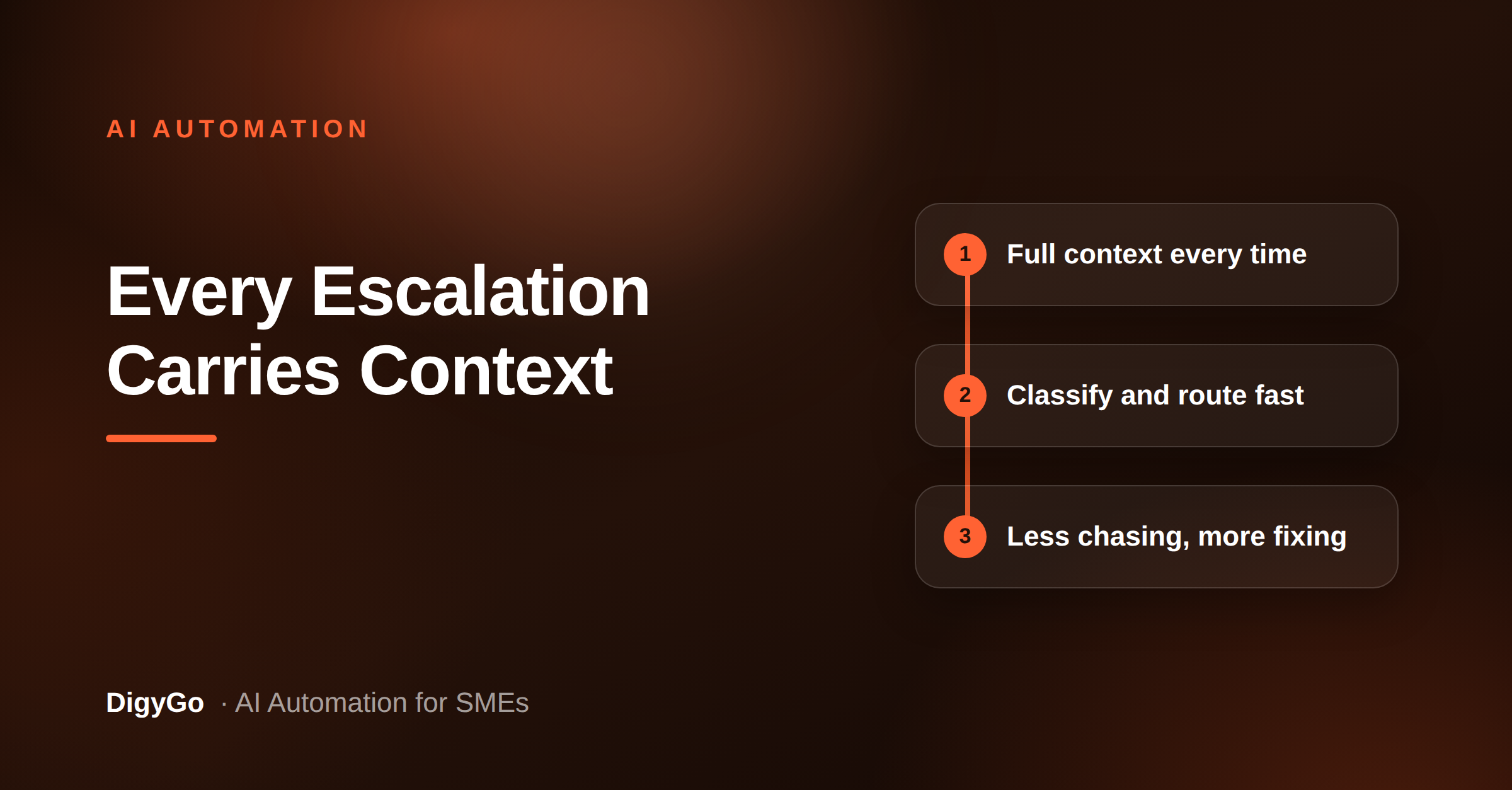 AI AUTOMATION

Every Escalation Carries Context

1 Full context every time

2 Classify and route fast

3 Less chasing, more fixing

DigyGo · AI Automation for SMEs